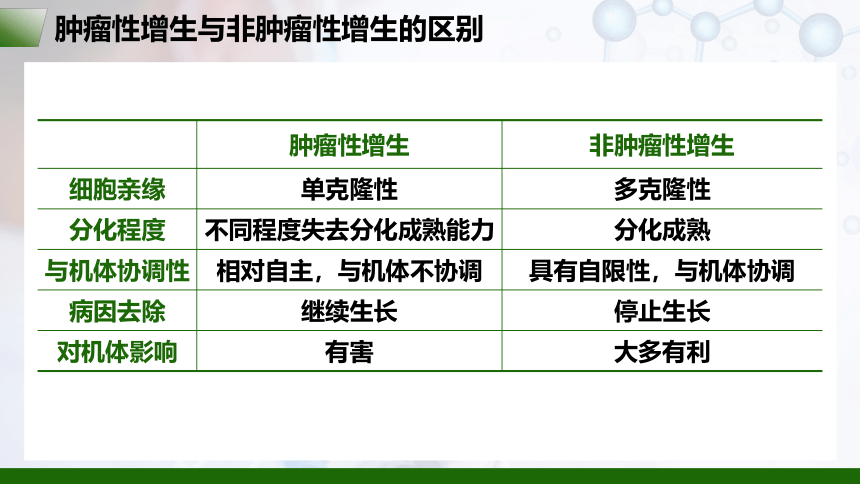 肿瘤性增生与非肿瘤性增生的区别

| | 肿瘤性增生 | 非肿瘤性增生 |
|---|---|---|
| 细胞亲缘 | 单克隆性 | 多克隆性 |
| 分化程度 | 不同程度失去分化成熟能力 | 分化成熟 |
| 与机体协调性 | 相对自主，与机体不协调 | 具有自限性，与机体协调 |
| 病因去除 | 继续生长 | 停止生长 |
| 对机体影响 | 有害 | 大多有利 |